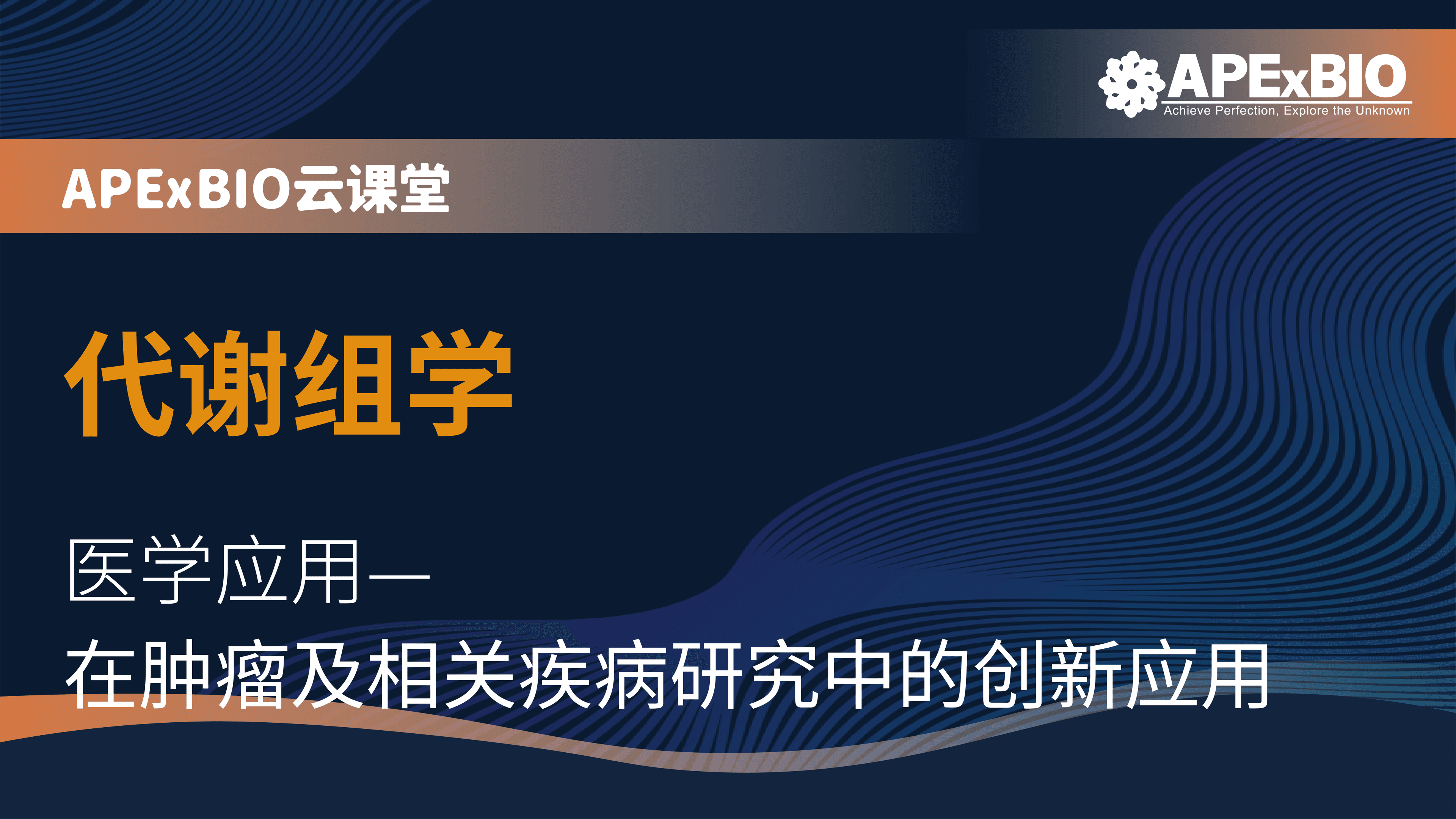 APExBIO
Achieve Perfection, Explore the Unknown

APExBIO云课堂

代谢组学

医学应用—
在肿瘤及相关疾病研究中的创新应用